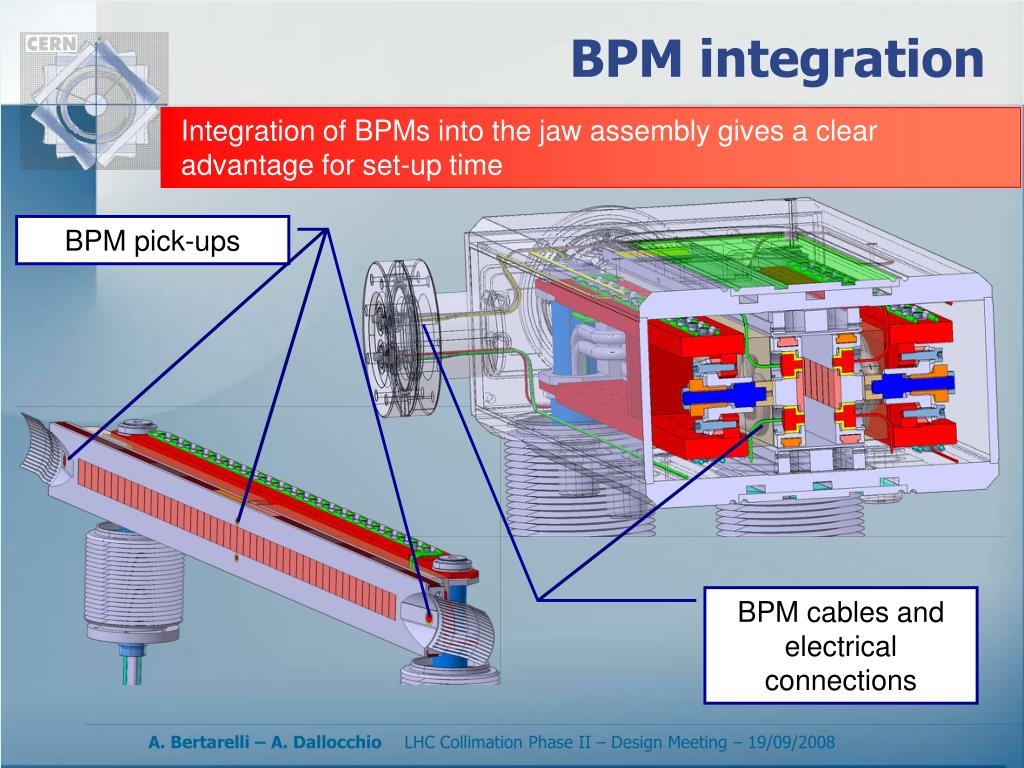 CERN

BPM integration

Integration of BPMs into the jaw assembly gives a clear advantage for set-up time

BPM pick-ups

BPM cables and electrical connections

A. Bertarelli – A. Dallocchio LHC Collimation Phase II – Design Meeting – 19/09/2008